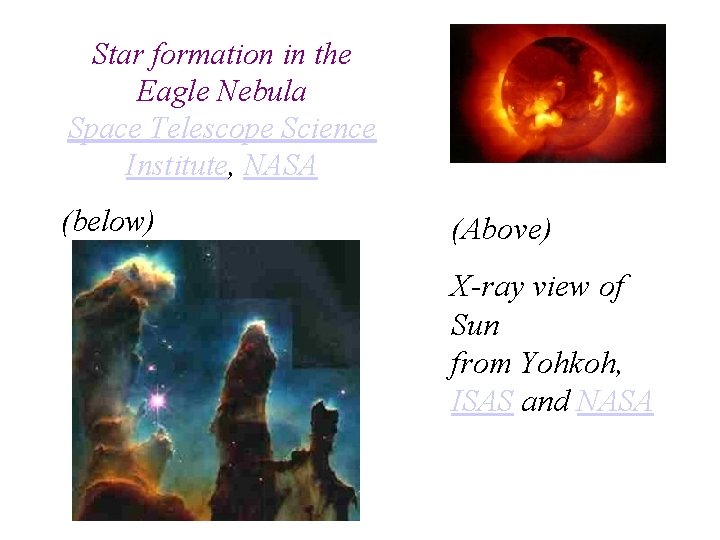 Star formation in the Eagle Nebula
Space Telescope Science Institute, NASA

(below)

(Above)

X-ray view of Sun
from Yohkoh, ISAS and NASA